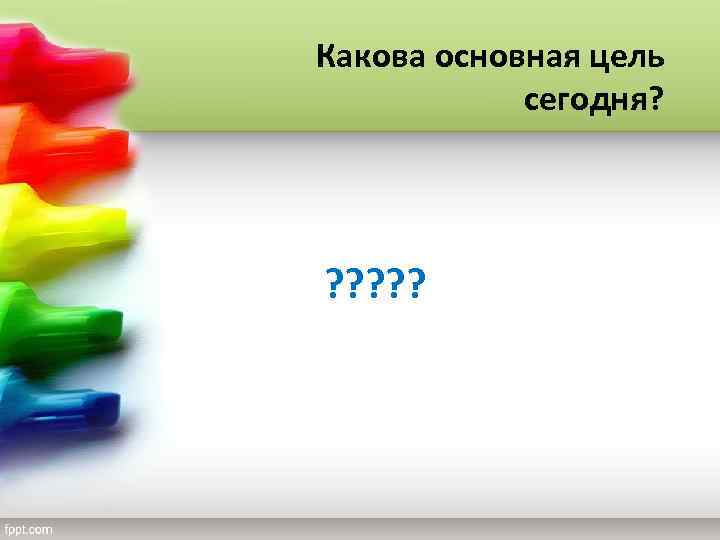 Какова основная цель сегодня?

?????

fppt.com